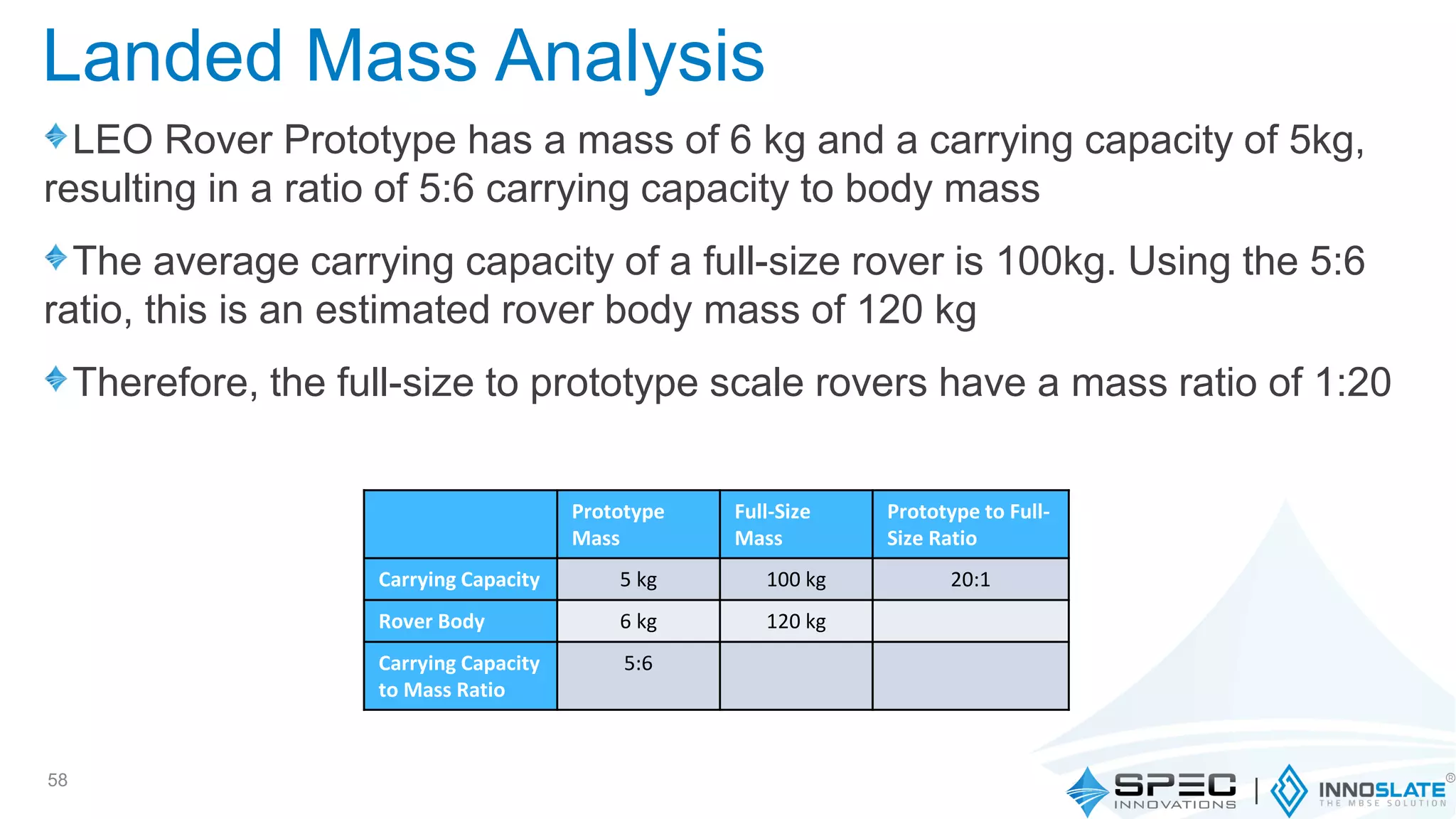 Landed Mass Analysis

LEO Rover Prototype has a mass of 6 kg and a carrying capacity of 5kg, resulting in a ratio of 5:6 carrying capacity to body mass

The average carrying capacity of a full-size rover is 100kg. Using the 5:6 ratio, this is an estimated rover body mass of 120 kg

Therefore, the full-size to prototype scale rovers have a mass ratio of 1:20

| | Prototype Mass | Full-Size Mass | Prototype to Full-Size Ratio |
|---|---|---|---|
| Carrying Capacity | 5 kg | 100 kg | 20:1 |
| Rover Body | 6 kg | 120 kg | |
| Carrying Capacity to Mass Ratio | 5:6 | | |

58

SPEC INNOVATIONS | INNOSLATE® THE MBSE SOLUTION